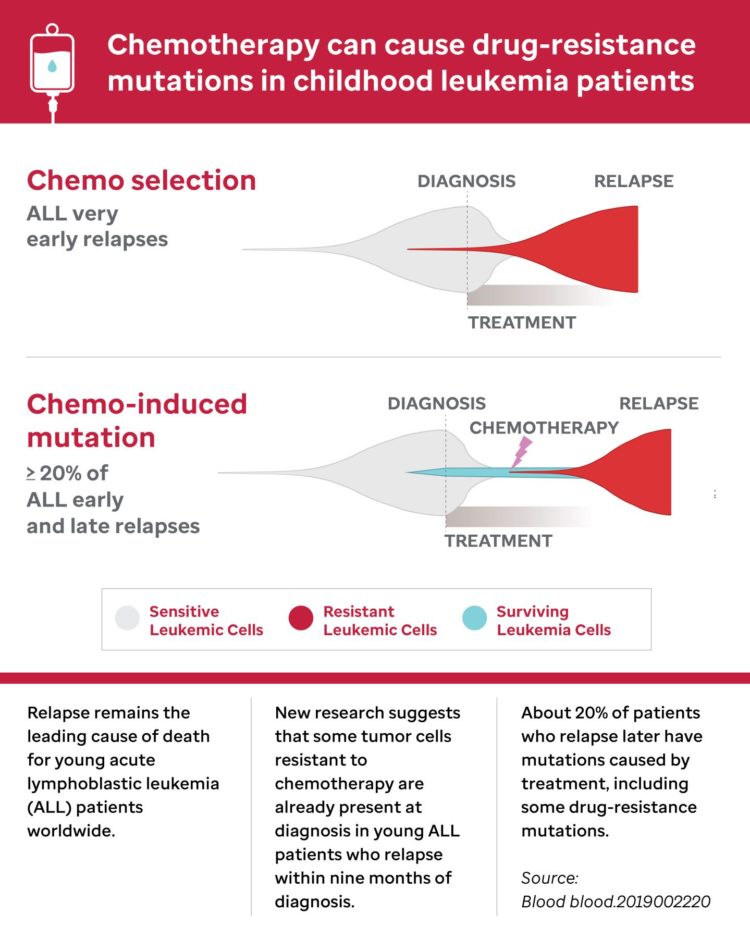 Chemotherapy can cause drug-resistance mutations in childhood leukemia patients

Chemo selection
ALL very early relapses

DIAGNOSIS
RELAPSE
TREATMENT

Chemo-induced mutation
≥ 20% of ALL early and late relapses

DIAGNOSIS
CHEMOTHERAPY
RELAPSE
TREATMENT

Sensitive Leukemic Cells
Resistant Leukemic Cells
Surviving Leukemia Cells

Relapse remains the leading cause of death for young acute lymphoblastic leukemia (ALL) patients worldwide.

New research suggests that some tumor cells resistant to chemotherapy are already present at diagnosis in young ALL patients who relapse within nine months of diagnosis.

About 20% of patients who relapse later have mutations caused by treatment, including some drug-resistance mutations.

Source:
Blood blood.2019002220